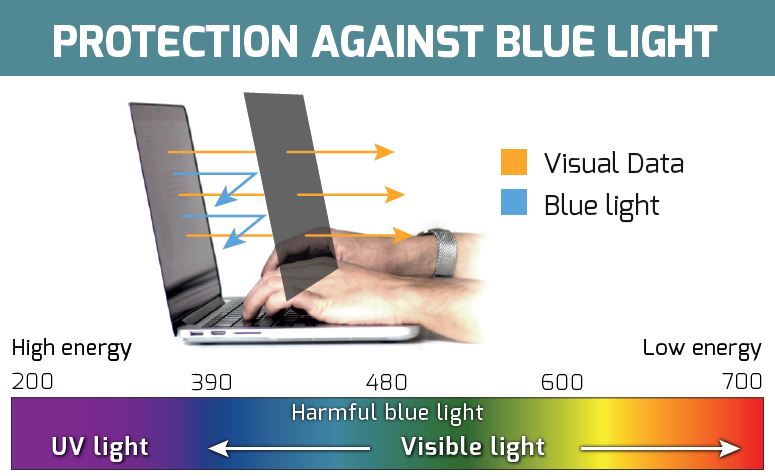 PROTECTION AGAINST BLUE LIGHT

Visual Data
Blue light

High energy
Low energy

200
390
480
600
700

Harmful blue light
UV light
Visible light